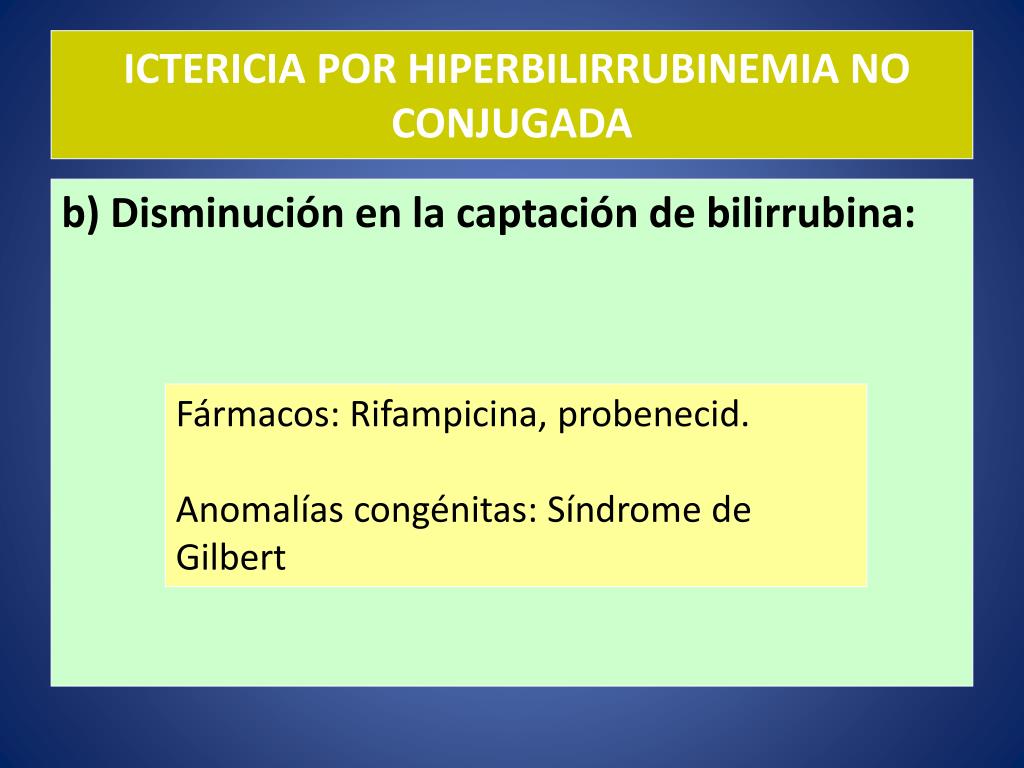 ICTERICIA POR HIPERBILIRRUBINEMIA NO CONJUGADA

b) Disminución en la captación de bilirrubina:

Fármacos: Rifampicina, probenecid.

Anomalías congénitas: Síndrome de Gilbert